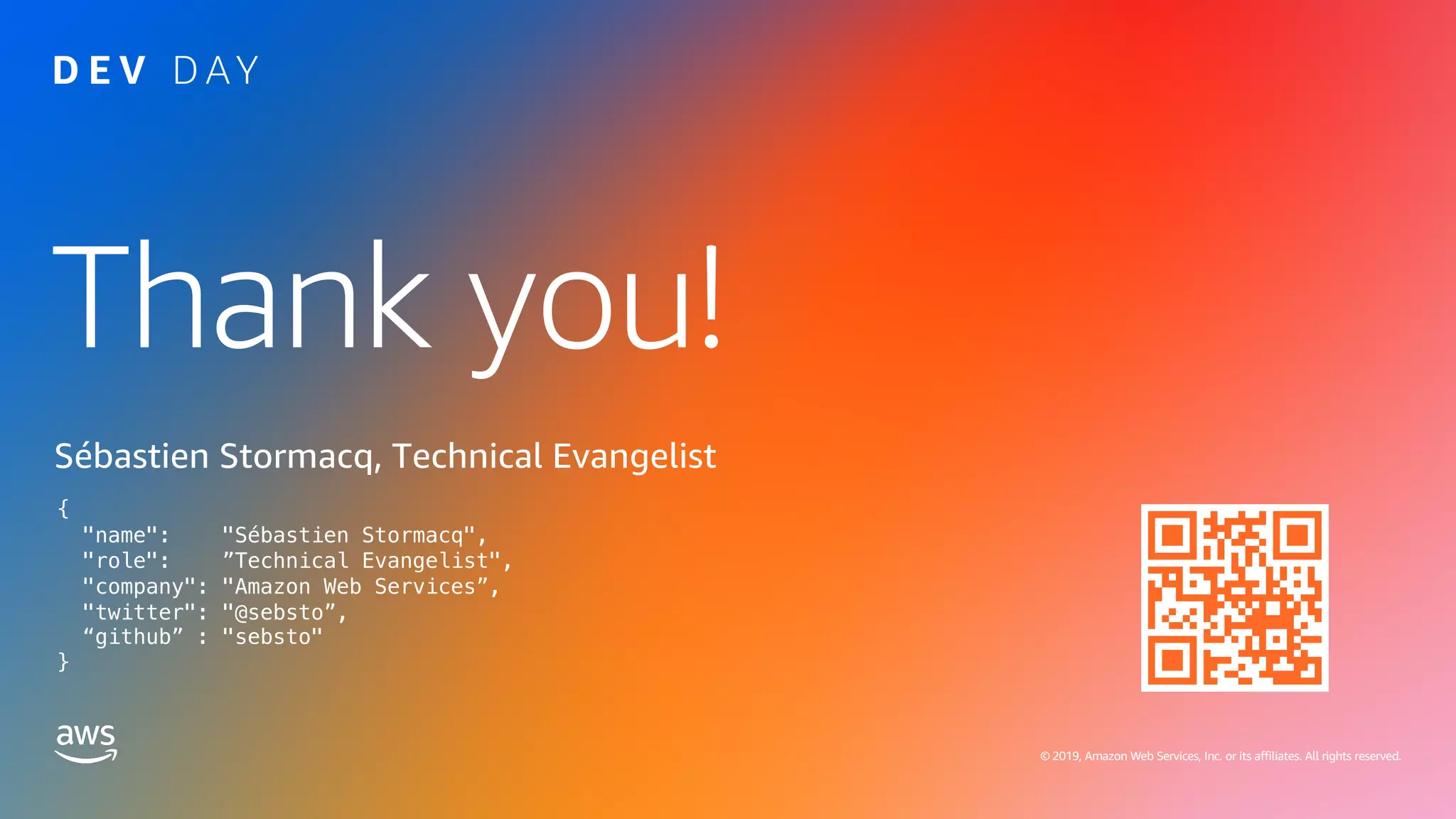 DEV DAY

Thank you!

Sébastien Stormacq, Technical Evangelist

{
"name": "Sébastien Stormacq",
"role": ”Technical Evangelist",
"company": "Amazon Web Services”,
"twitter": "@sebsto”,
“github” : "sebsto"
}

aws

© 2019, Amazon Web Services, Inc. or its affiliates. All rights reserved.